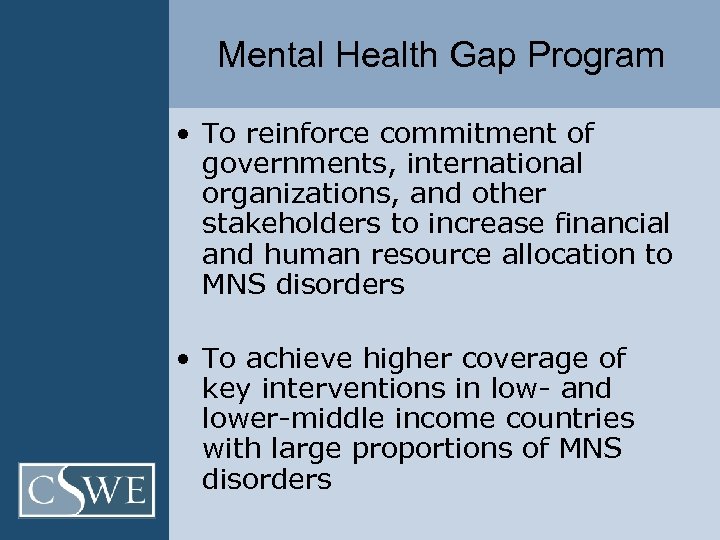 Mental Health Gap Program

• To reinforce commitment of governments, international organizations, and other stakeholders to increase financial and human resource allocation to MNS disorders

• To achieve higher coverage of key interventions in low- and lower-middle income countries with large proportions of MNS disorders

CSWE